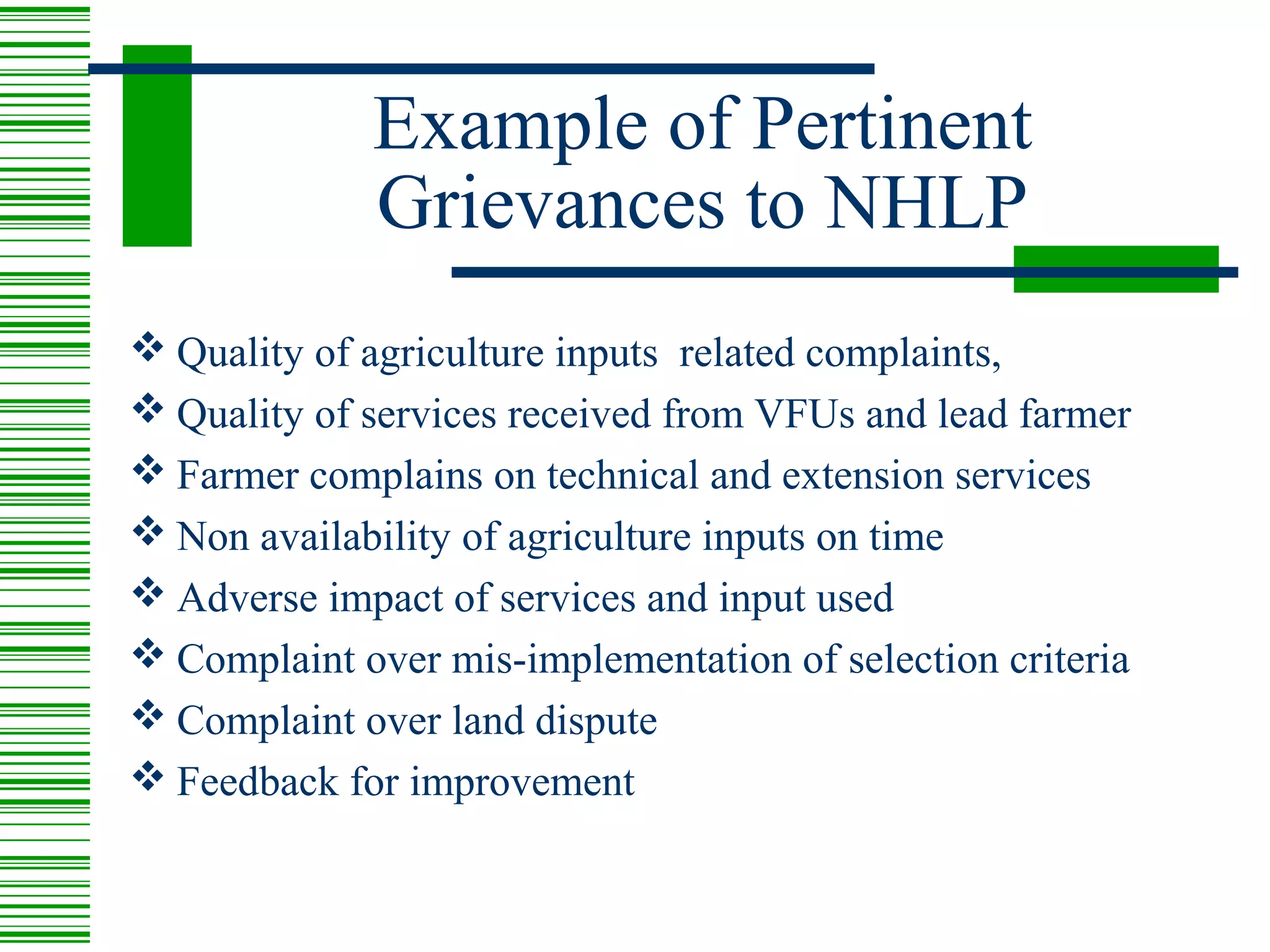 Example of Pertinent Grievances to NHLP

❖ Quality of agriculture inputs related complaints,
❖ Quality of services received from VFUs and lead farmer
❖ Farmer complains on technical and extension services
❖ Non availability of agriculture inputs on time
❖ Adverse impact of services and input used
❖ Complaint over mis-implementation of selection criteria
❖ Complaint over land dispute
❖ Feedback for improvement